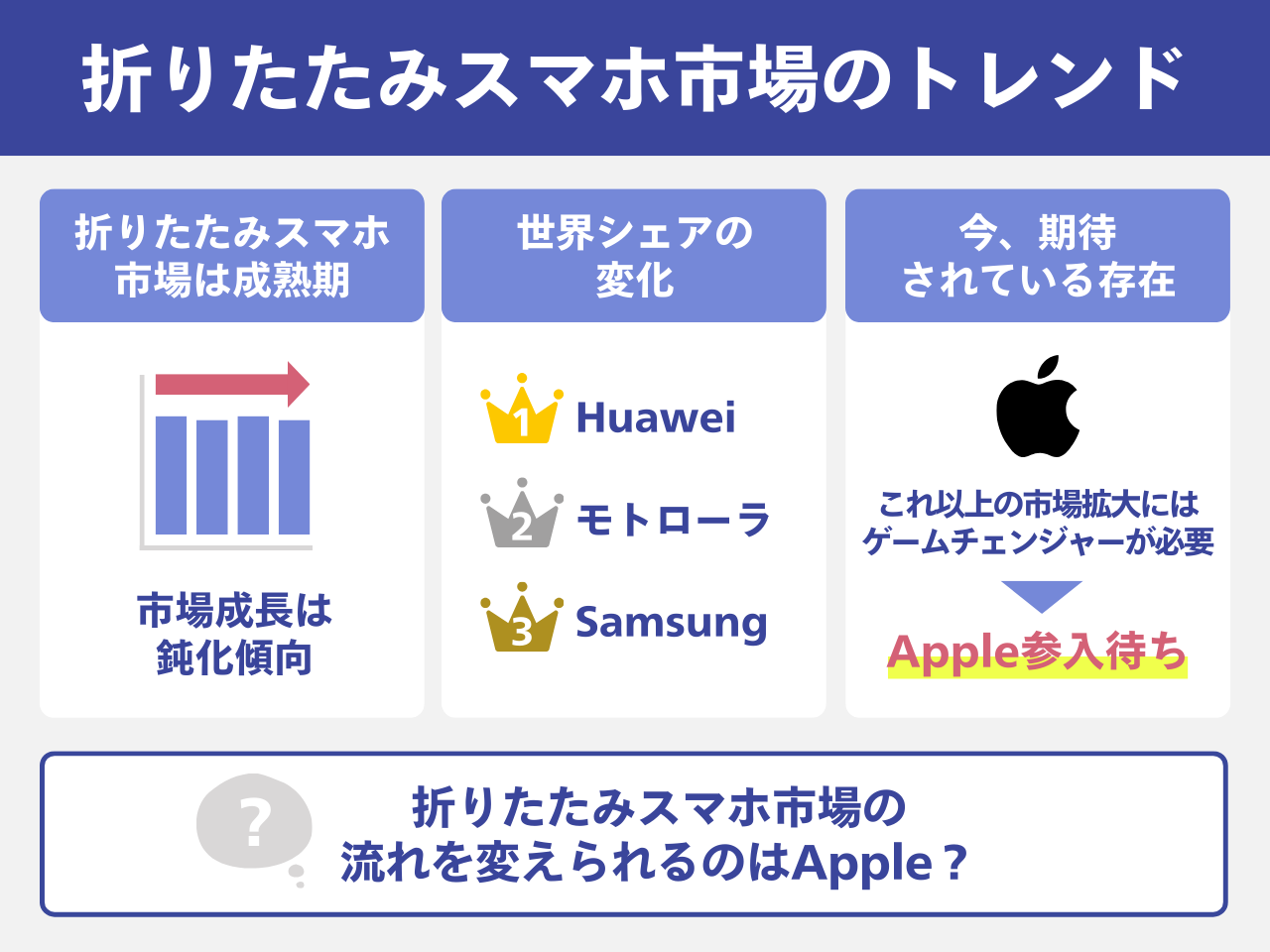 折りたたみスマホ市場のトレンド

折りたたみスマホ市場は成熟期

市場成長は鈍化傾向

世界シェアの変化

1 Huawei

2 モトローラ

3 Samsung

今、期待されている存在

これ以上の市場拡大にはゲームチェンジャーが必要

Apple参入待ち

?

折りたたみスマホ市場の流れを変えられるのはApple？